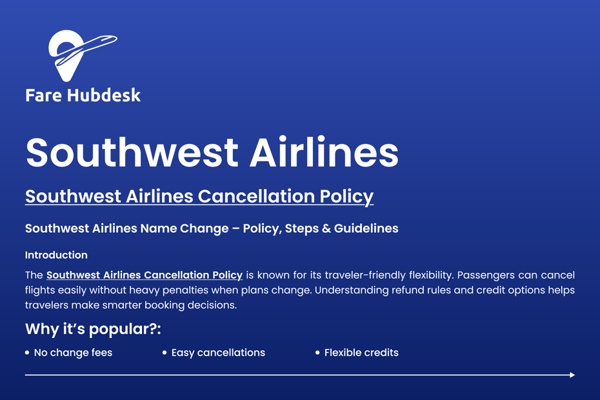 Fare Hubdesk

Southwest Airlines

Southwest Airlines Cancellation Policy

Southwest Airlines Name Change – Policy, Steps & Guidelines

Introduction

The Southwest Airlines Cancellation Policy is known for its traveler-friendly flexibility. Passengers can cancel flights easily without heavy penalties when plans change. Understanding refund rules and credit options helps travelers make smarter booking decisions.

Why it's popular?:

• No change fees
• Easy cancellations
• Flexible credits